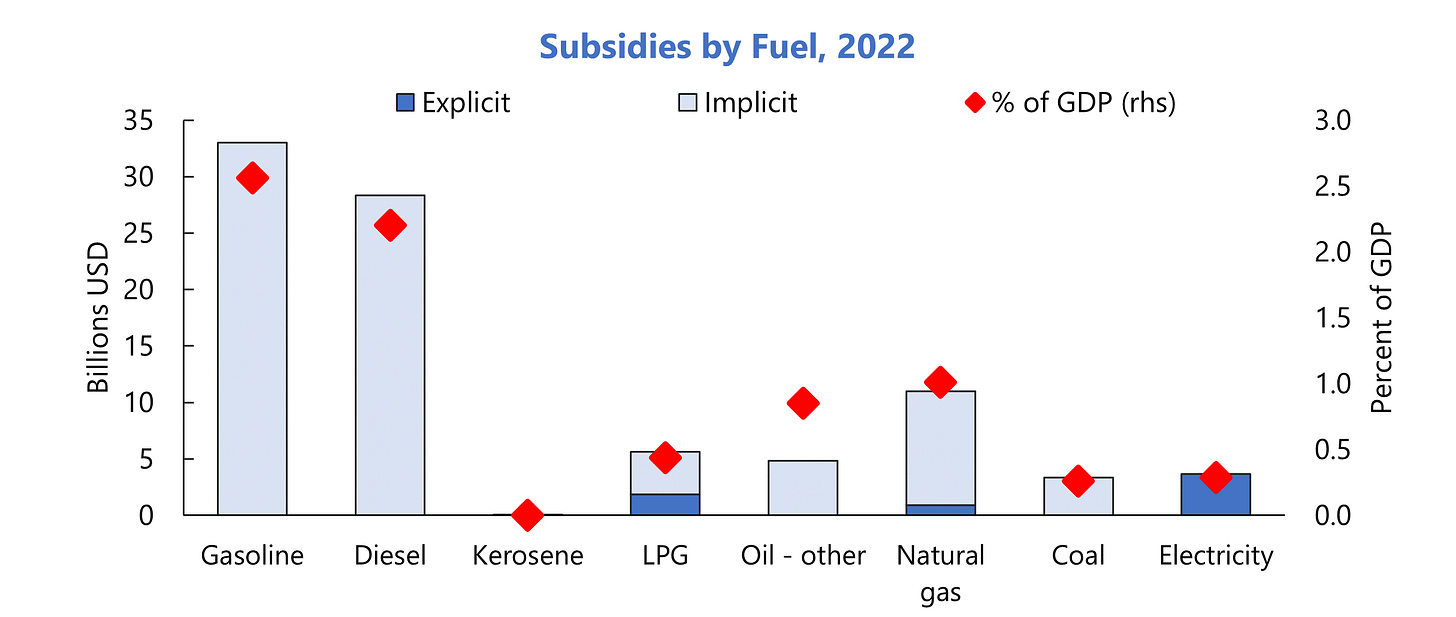 Subsidies by Fuel, 2022

Explicit
Implicit
% of GDP (rhs)

Billions USD

35
30
25
20
15
10
5
0

Percent of GDP

3.0
2.5
2.0
1.5
1.0
0.5
0.0

Gasoline
Diesel
Kerosene
LPG
Oil - other
Natural gas
Coal
Electricity